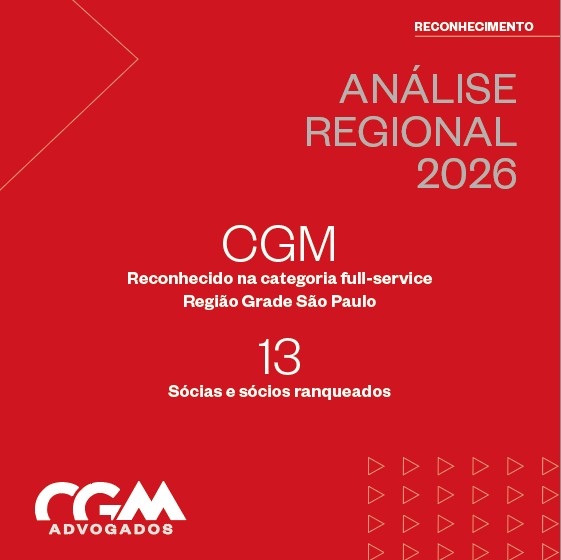 RECONHECIMENTO

ANÁLISE REGIONAL 2026

CGM

Reconhecido na categoria full-service Região Grade São Paulo

13

Sócias e sócios ranqueados

CGM ADVOGADOS